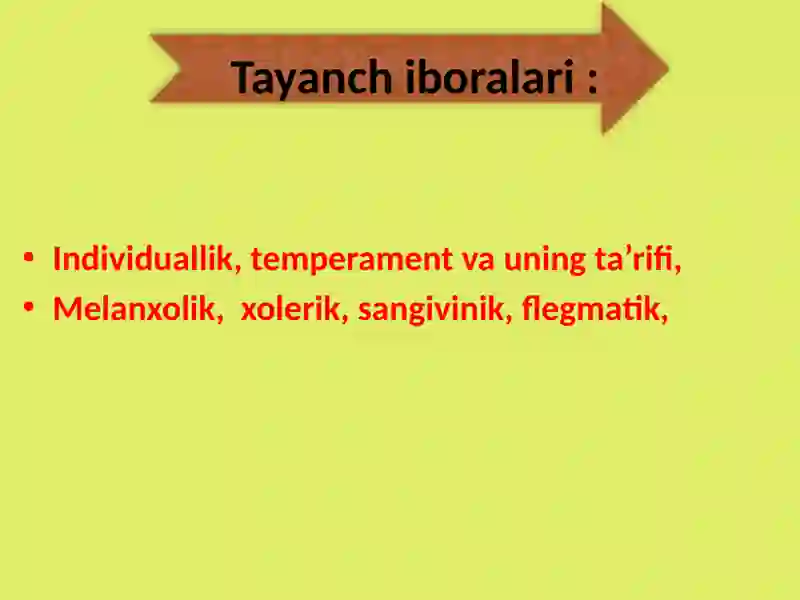 Tayanch iboralari :

• Individuallik, temperament va uning ta’rifi,
• Melanxolik, xolerik, sangivinik, flegmatik,